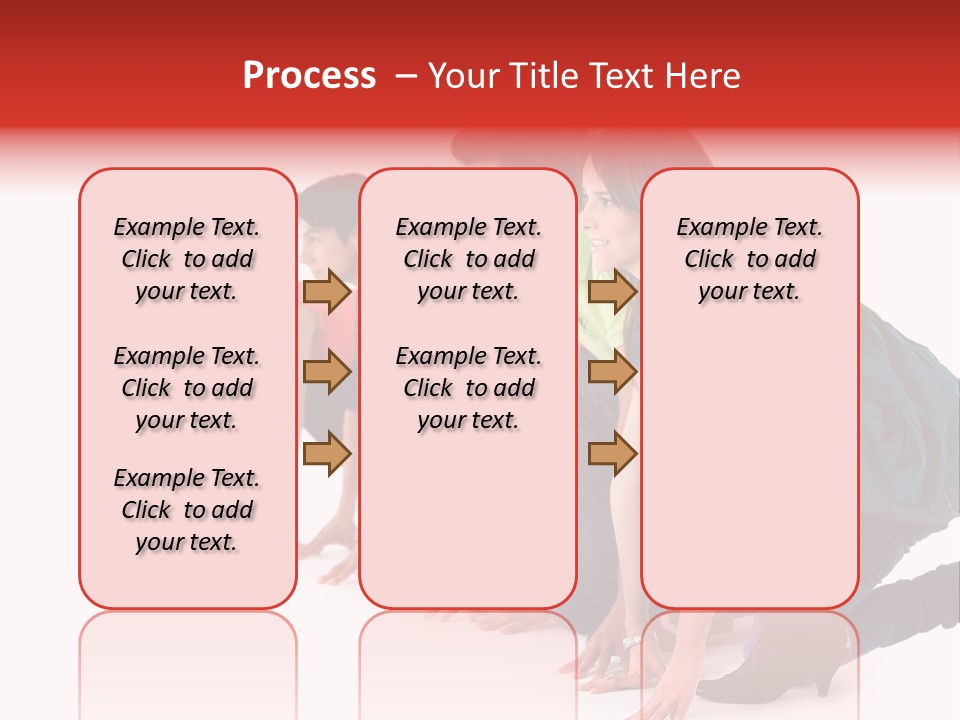 Process – Your Title Text Here

Example Text. Click to add your text.

Example Text. Click to add your text.

Example Text. Click to add your text.

Example Text. Click to add your text.

Example Text. Click to add your text.

Example Text. Click to add your text.